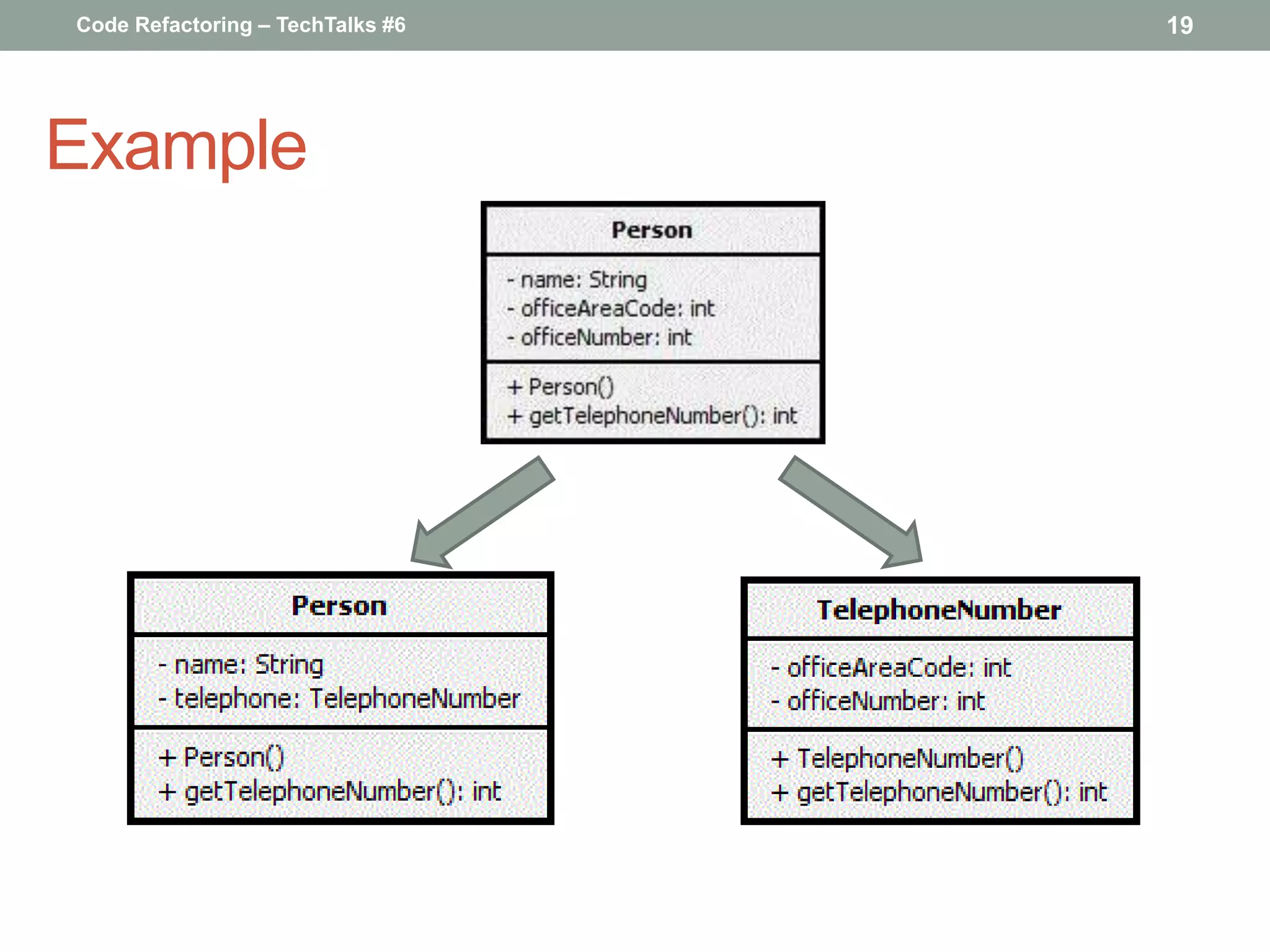 Code Refactoring – TechTalks #6

19

Example

Person

- name: String
- officeAreaCode: int
- officeNumber: int

+ Person()
+ getTelephoneNumber(): int

Person

- name: String
- telephone: TelephoneNumber

+ Person()
+ getTelephoneNumber(): int

TelephoneNumber

- officeAreaCode: int
- officeNumber: int

+ TelephoneNumber()
+ getTelephoneNumber(): int